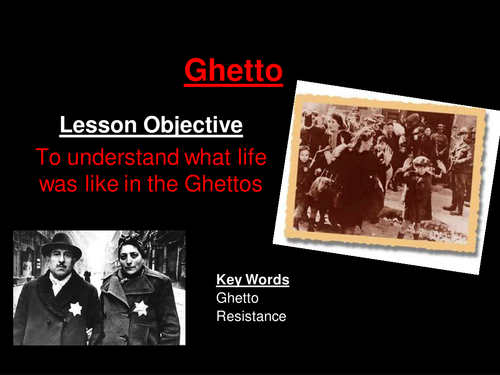 Ghetto

Lesson Objective

To understand what life was like in the Ghettos

Key Words
Ghetto
Resistance